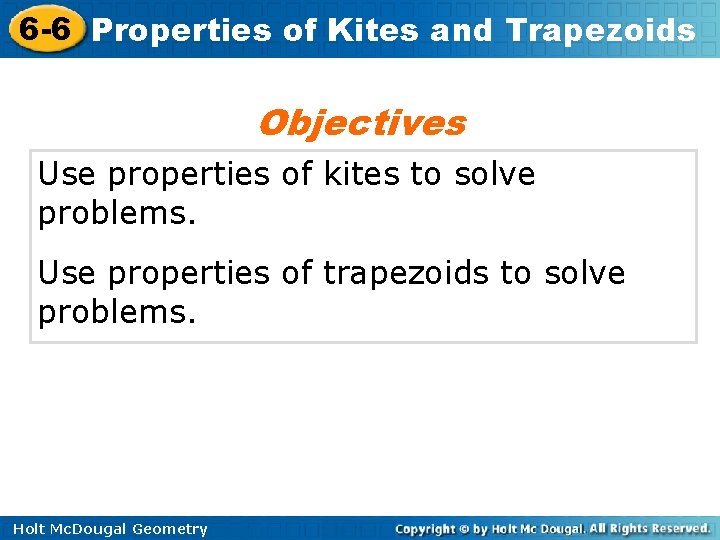 6-6 Properties of Kites and Trapezoids

Objectives

Use properties of kites to solve problems.

Use properties of trapezoids to solve problems.

Holt McDougal Geometry

Copyright © by Holt Mc Dougal. All Rights Reserved.